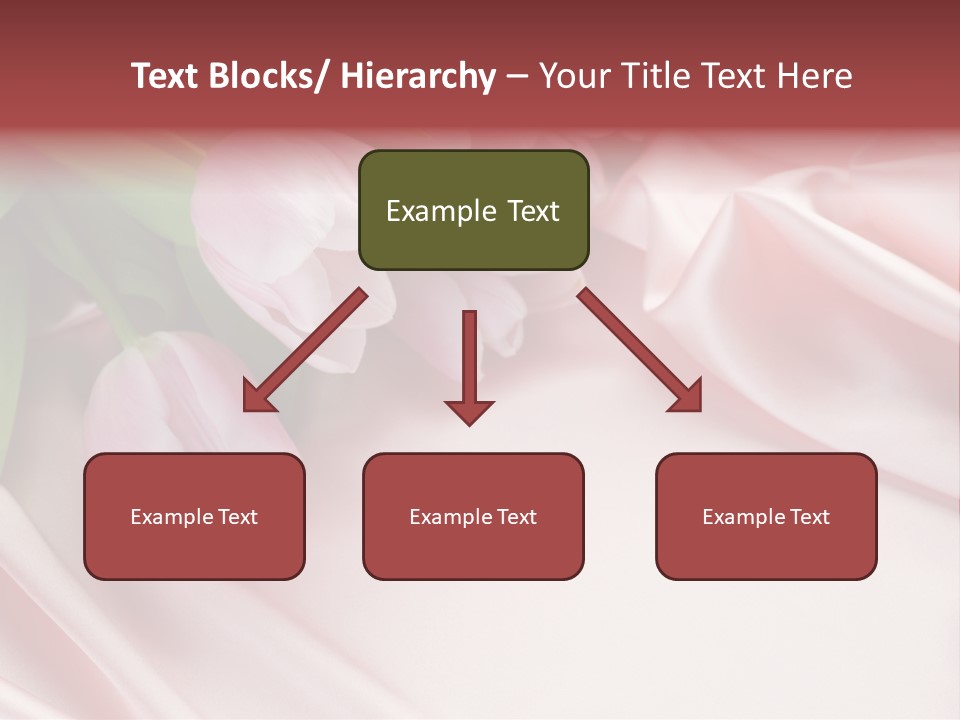 Text Blocks/ Hierarchy – Your Title Text Here

Example Text

Example Text

Example Text

Example Text